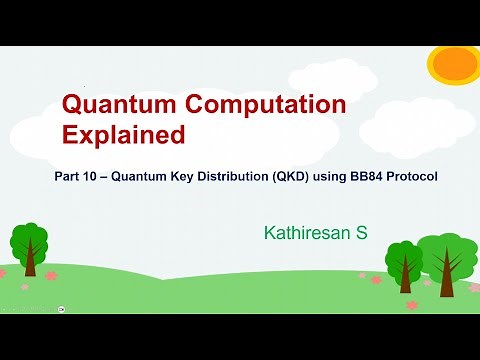 Quantum Computation Explained

Part 10 – Quantum Key Distribution (QKD) using BB84 Protocol

Kathiresan S